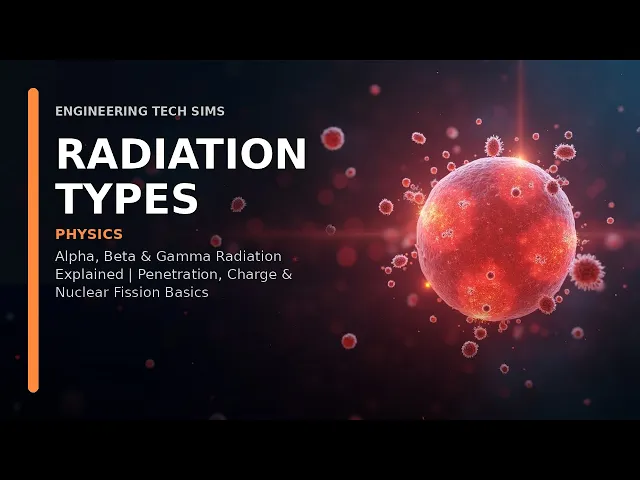 ENGINEERING TECH SIMS

RADIATION TYPES

PHYSICS

Alpha, Beta & Gamma Radiation Explained | Penetration, Charge & Nuclear Fission Basics